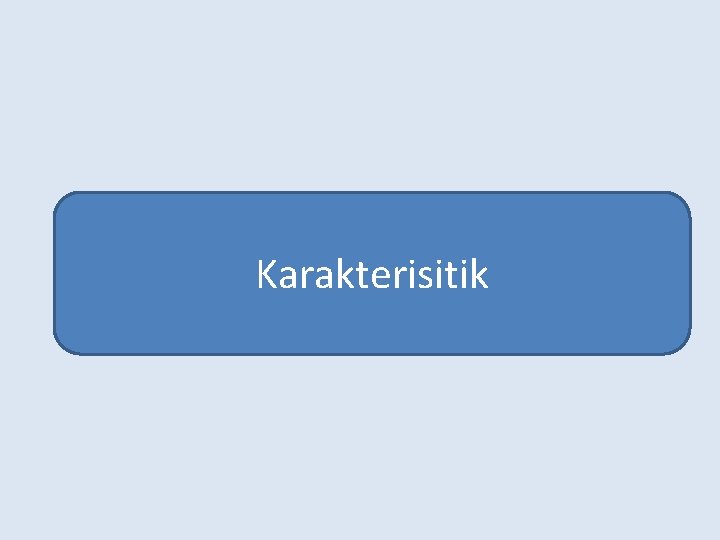 Karakterisitik